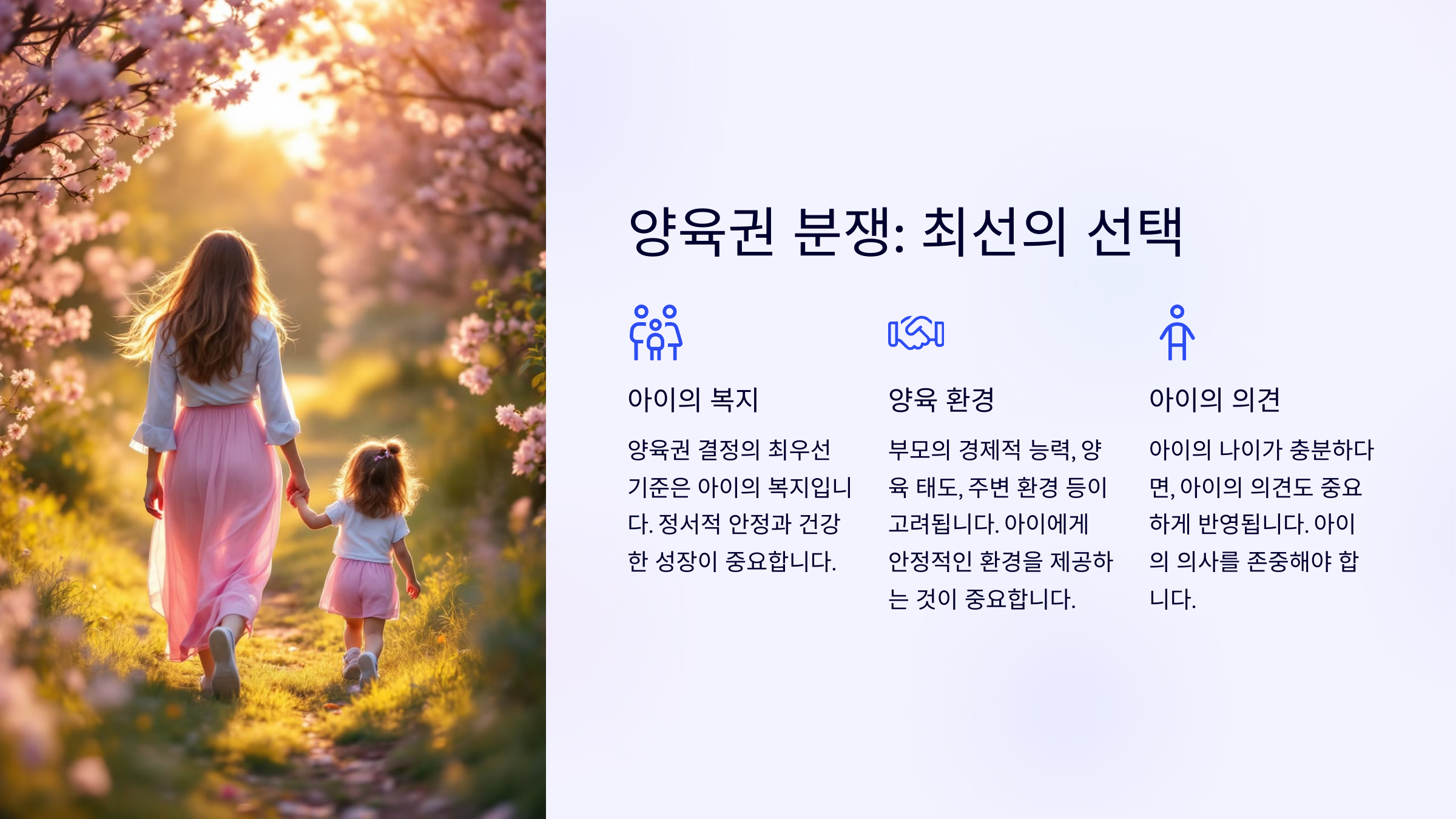 양육권 분쟁: 최선의 선택

아이의 복지

양육권 결정의 최우선 기준은 아이의 복지입니다. 정서적 안정과 건강한 성장이 중요합니다.

양육 환경

부모의 경제적 능력, 양육 태도, 주변 환경 등이 고려됩니다. 아이에게 안정적인 환경을 제공하는 것이 중요합니다.

아이의 의견

아이의 나이가 충분하다면, 아이의 의견도 중요하게 반영됩니다. 아이의 의사를 존중해야 합니다.